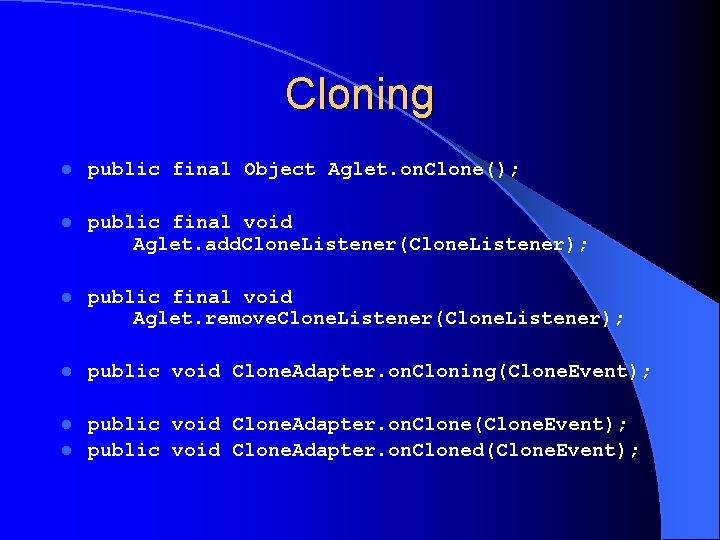 Cloning

- public final Object Aglet.onClone();

- public final void Aglet.addCloneListener(CloneListener);

- public final void Aglet.removeCloneListener(CloneListener);

- public void CloneAdapter.onCloning(CloneEvent);

- public void CloneAdapter.onClone(CloneEvent);
- public void CloneAdapter.onCloned(CloneEvent);